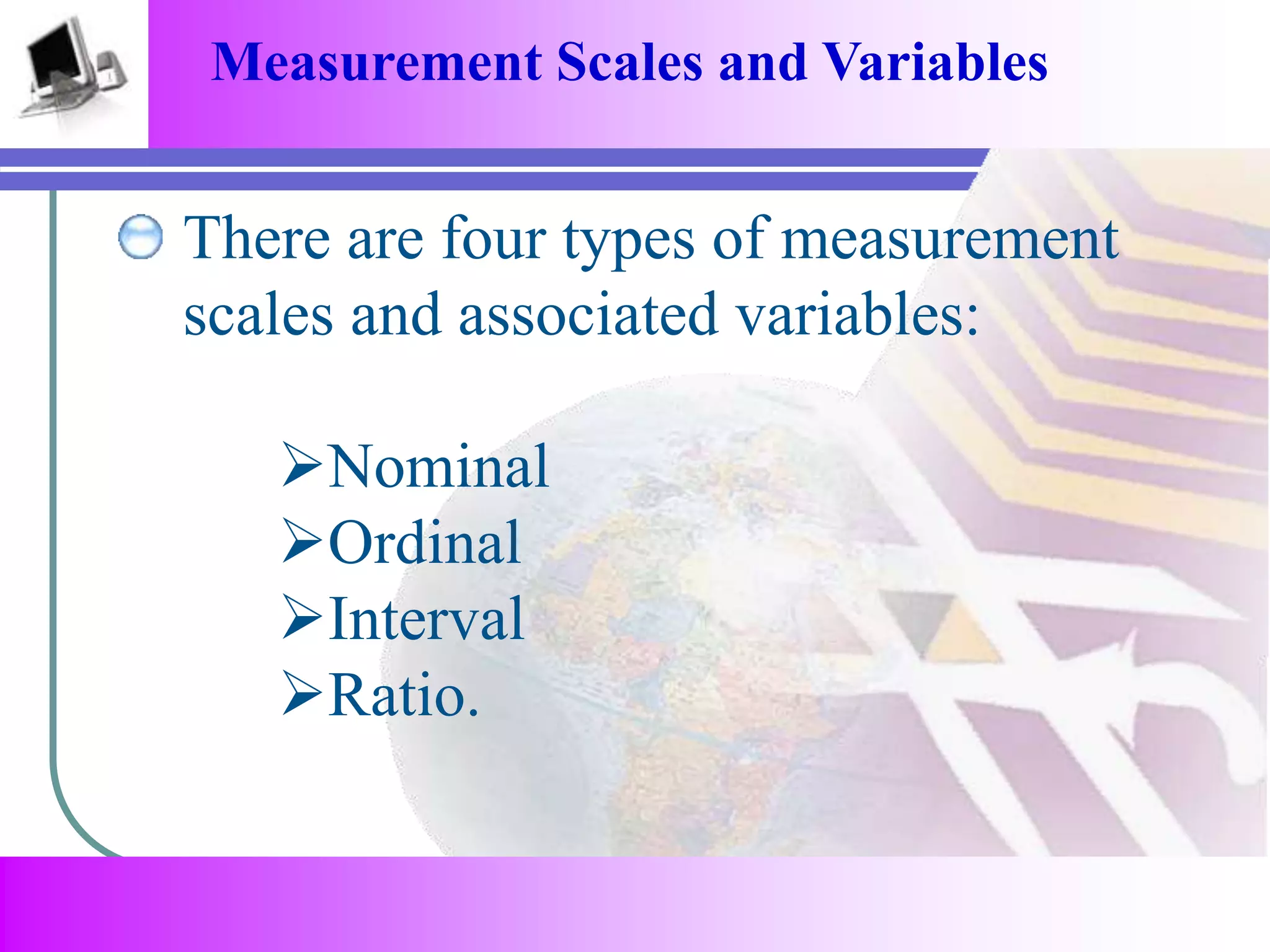 Measurement Scales and Variables

There are four types of measurement scales and associated variables:

➢Nominal
➢Ordinal
➢Interval
➢Ratio.